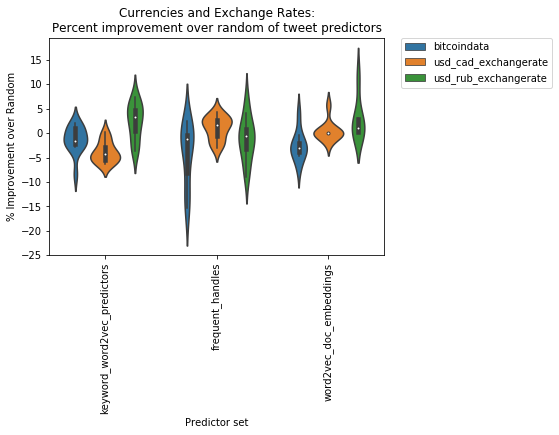 Currencies and Exchange Rates:
Percent improvement over random of tweet predictors

bitcoindata
usd_cad_exchangerate
usd_rub_exchangerate

% Improvement over Random

15
10
5
0
−5
−10
−15
−20
−25

keyword_word2vec_predictors
frequent_handles
word2vec_doc_embeddings

Predictor set